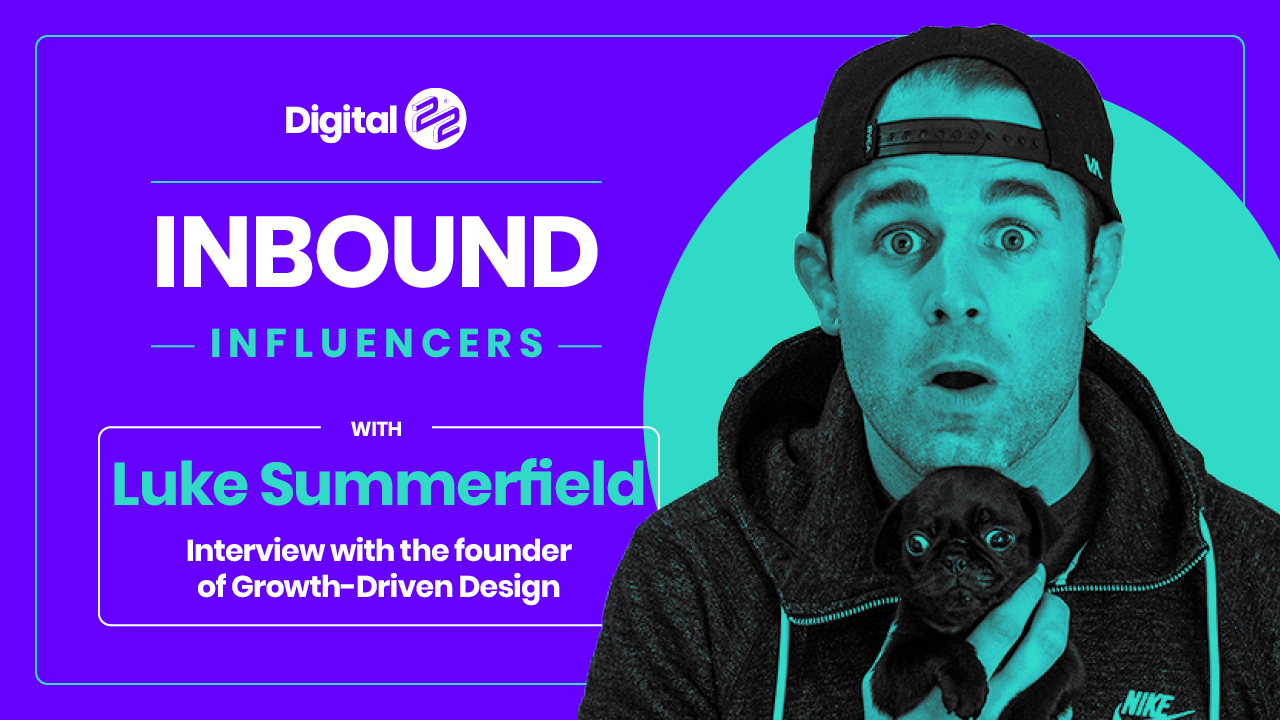 Digital 22

INBOUND

INFLUENCERS

WITH

Luke Summerfield

Interview with the founder of Growth-Driven Design

NIKE